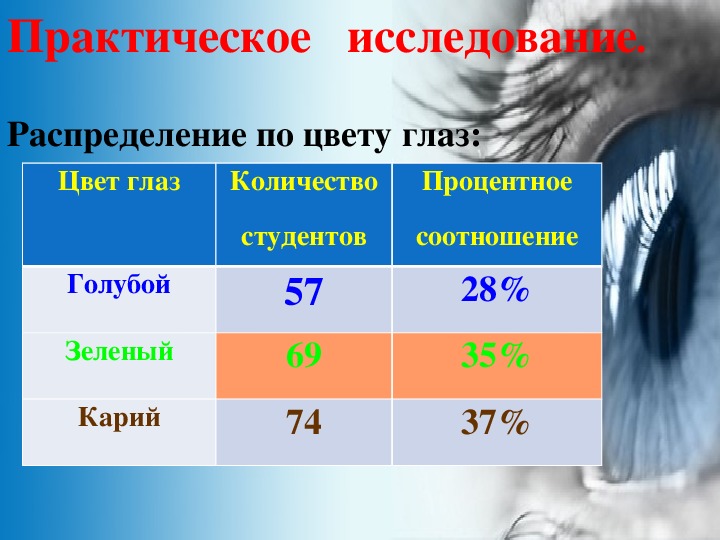 Практическое исследование.

Распределение по цвету глаз:

| Цвет глаз | Количество студентов | Процентное соотношение |
|---|---|---|
| Голубой | 57 | 28% |
| Зеленый | 69 | 35% |
| Карий | 74 | 37% |